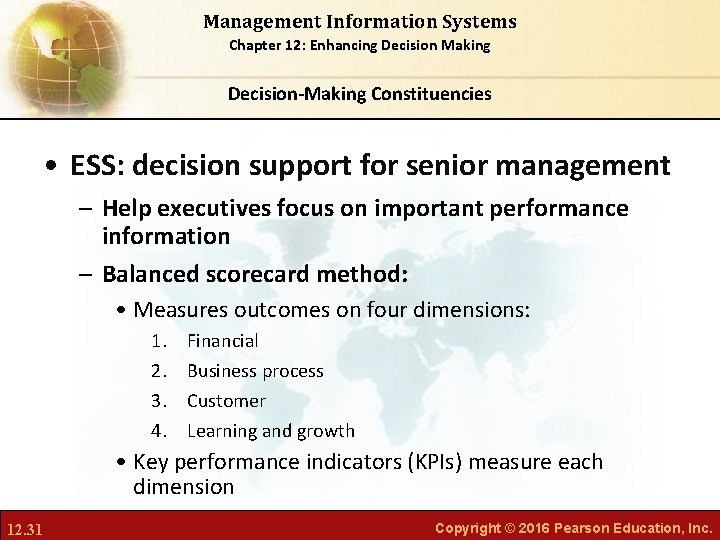 Management Information Systems
Chapter 12: Enhancing Decision Making

Decision-Making Constituencies

• ESS: decision support for senior management
– Help executives focus on important performance information
– Balanced scorecard method:
• Measures outcomes on four dimensions:
1. Financial
2. Business process
3. Customer
4. Learning and growth
• Key performance indicators (KPIs) measure each dimension

12.31

Copyright © 2016 Pearson Education, Inc.